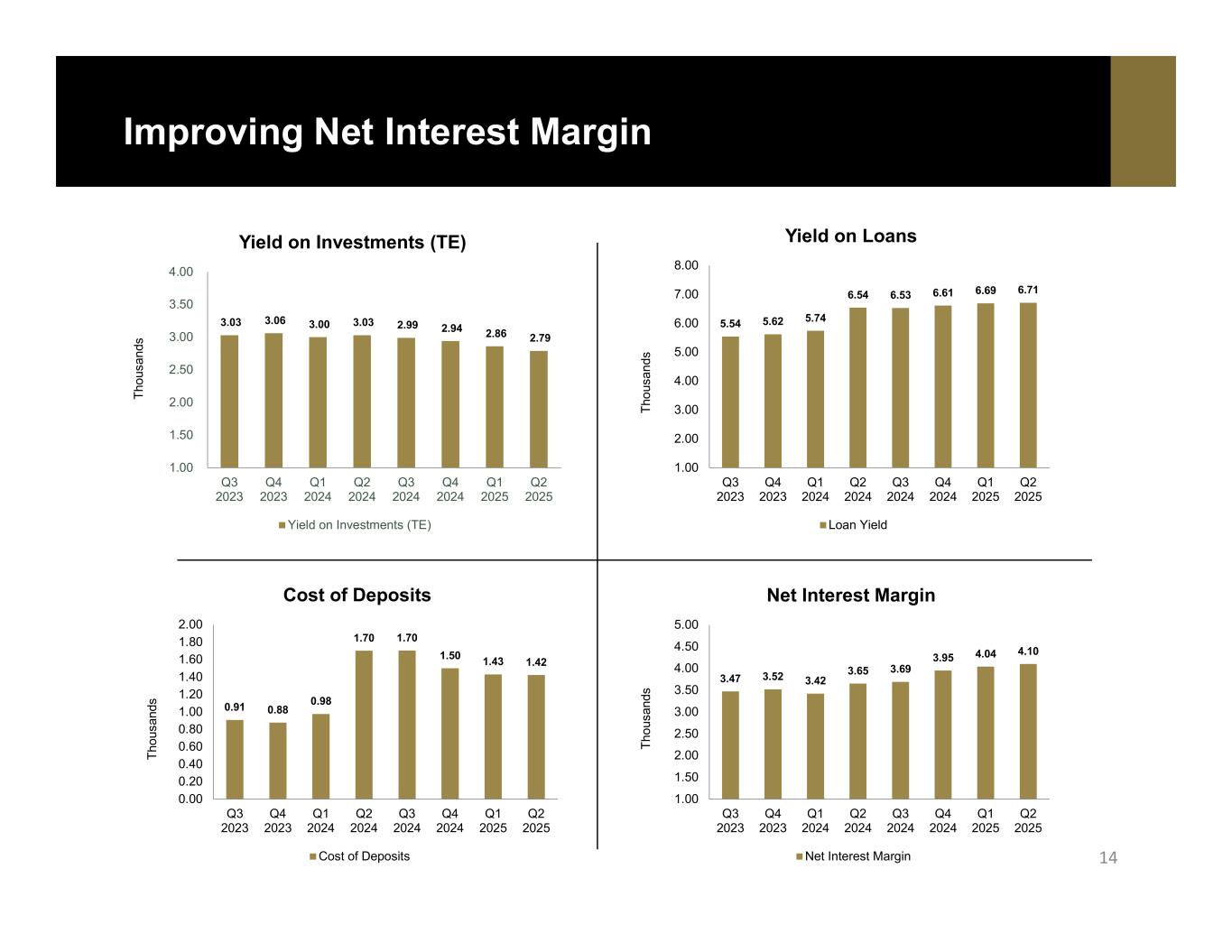 Improving Net Interest Margin

Yield on Investments (TE)

Thousands

4.00
3.50
3.00
2.50
2.00
1.50
1.00

3.03 3.06 3.00 3.03 2.99 2.94 2.86 2.79

Q3 2023 Q4 2023 Q1 2024 Q2 2024 Q3 2024 Q4 2024 Q1 2025 Q2 2025

Yield on Investments (TE)

Yield on Loans

Thousands

8.00
7.00
6.00
5.00
4.00
3.00
2.00
1.00

5.54 5.62 5.74 6.54 6.53 6.61 6.69 6.71

Q3 2023 Q4 2023 Q1 2024 Q2 2024 Q3 2024 Q4 2024 Q1 2025 Q2 2025

Loan Yield

Cost of Deposits

Thousands

2.00
1.80
1.60
1.40
1.20
1.00
0.80
0.60
0.40
0.20
0.00

0.91 0.88 0.98 1.70 1.70 1.50 1.43 1.42

Q3 2023 Q4 2023 Q1 2024 Q2 2024 Q3 2024 Q4 2024 Q1 2025 Q2 2025

Cost of Deposits

Net Interest Margin

Thousands

5.00
4.50
4.00
3.50
3.00
2.50
2.00
1.50
1.00

3.47 3.52 3.42 3.65 3.69 3.95 4.04 4.10

Q3 2023 Q4 2023 Q1 2024 Q2 2024 Q3 2024 Q4 2024 Q1 2025 Q2 2025

Net Interest Margin

14